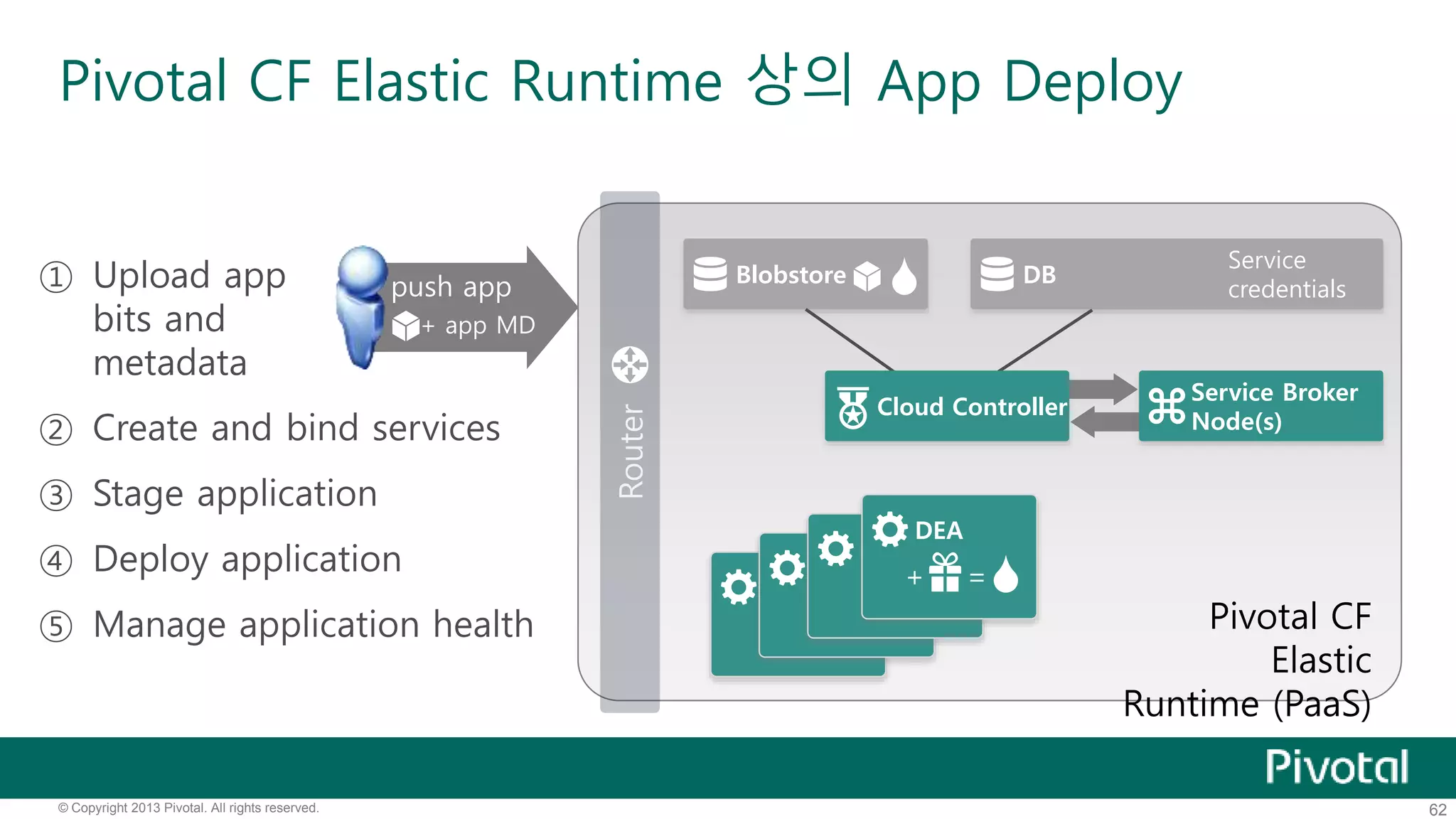 Pivotal CF Elastic Runtime 상의 App Deploy

① Upload app bits and metadata

② Create and bind services

③ Stage application

④ Deploy application

⑤ Manage application health

push app
+ app MD

Router

Blobstore

DB

Service credentials

Cloud Controller

Service Broker Node(s)

DEA

+ =

Pivotal CF Elastic Runtime (PaaS)

Pivotal

© Copyright 2013 Pivotal. All rights reserved.

62